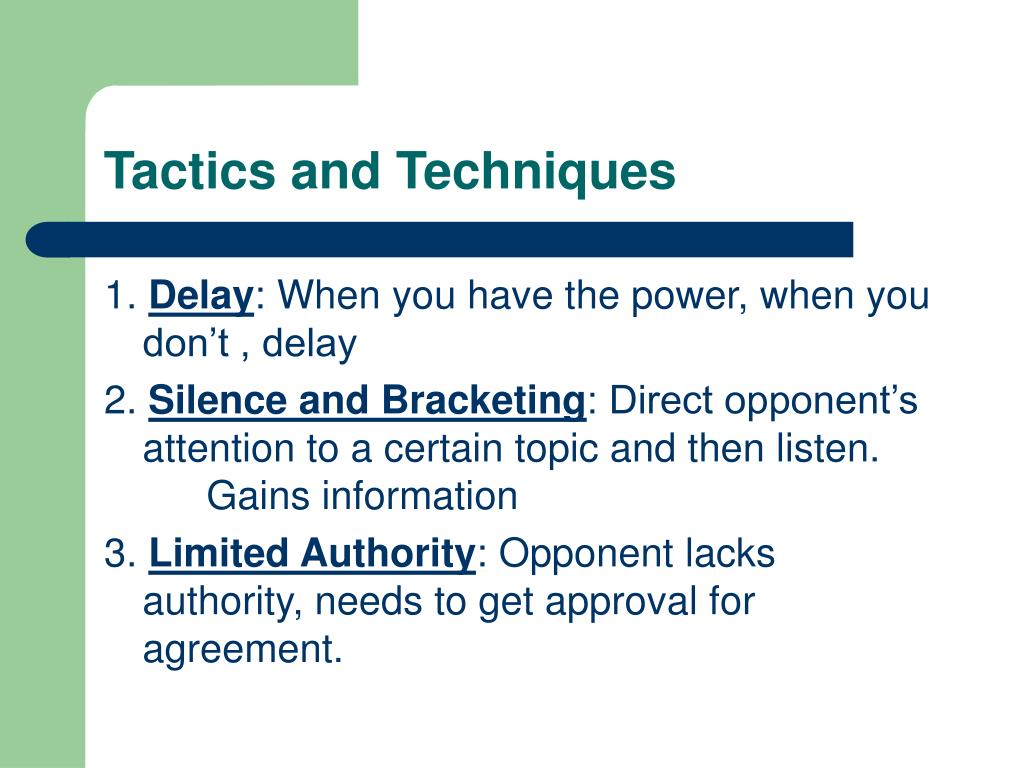 Tactics and Techniques

1. Delay: When you have the power, when you don’t , delay

2. Silence and Bracketing: Direct opponent’s attention to a certain topic and then listen. Gains information

3. Limited Authority: Opponent lacks authority, needs to get approval for agreement.